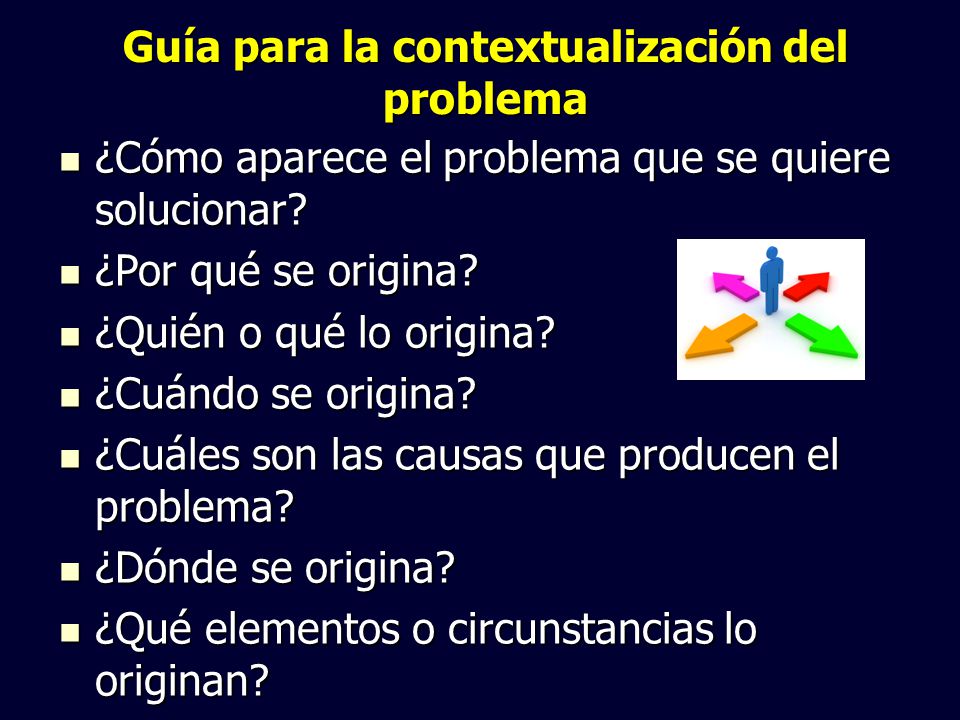 Guía para la contextualización del problema

- ¿Cómo aparece el problema que se quiere solucionar?
- ¿Por qué se origina?
- ¿Quién o qué lo origina?
- ¿Cuándo se origina?
- ¿Cuáles son las causas que producen el problema?
- ¿Dónde se origina?
- ¿Qué elementos o circunstancias lo originan?